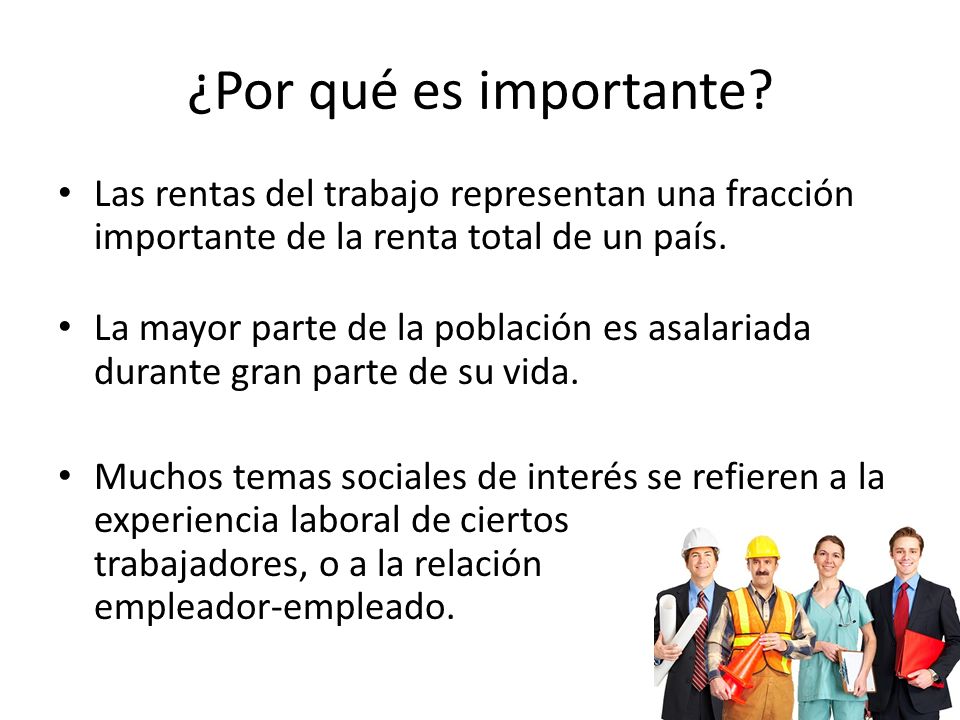 ¿Por qué es importante?

• Las rentas del trabajo representan una fracción importante de la renta total de un país.

• La mayor parte de la población es asalariada durante gran parte de su vida.

• Muchos temas sociales de interés se refieren a la experiencia laboral de ciertos trabajadores, o a la relación empleador-empleado.